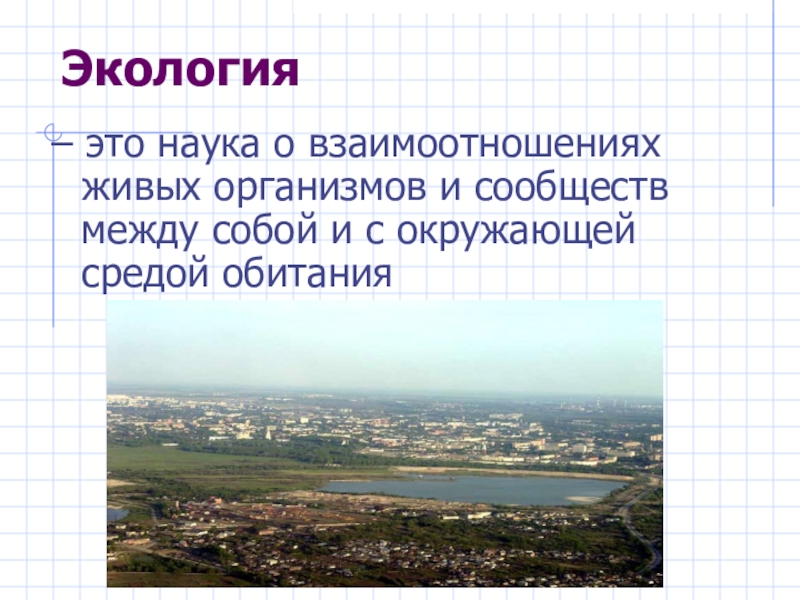 Экология

– это наука о взаимоотношениях живых организмов и сообществ между собой и с окружающей средой обитания